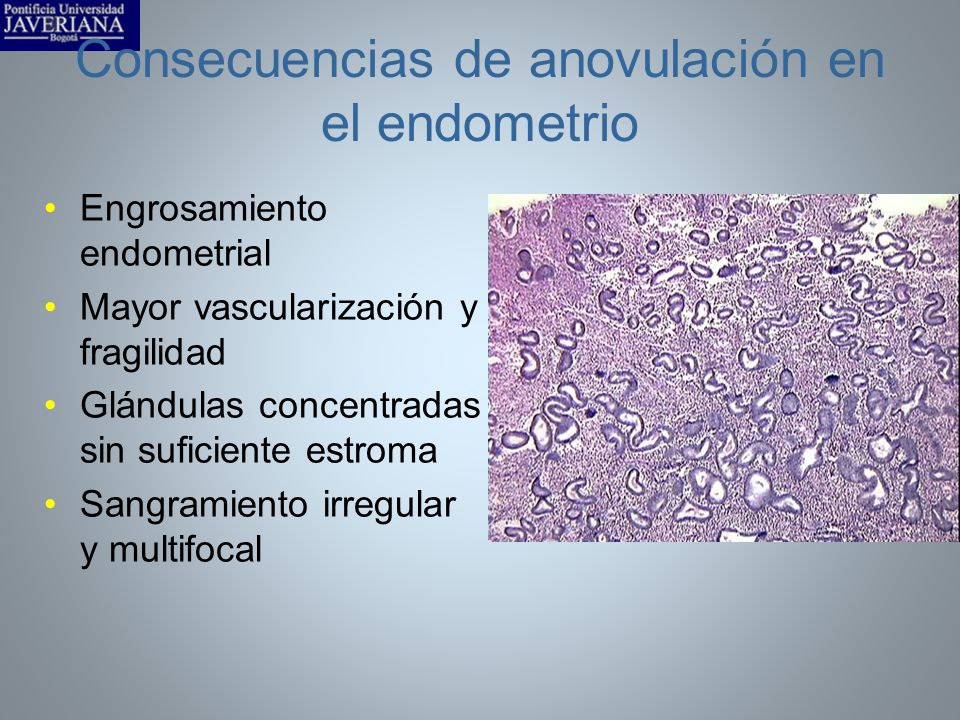 Pontificia Universidad
JAVERIANA
Bogotá

Consecuencias de anovulación en el endometrio

• Engrosamiento endometrial
• Mayor vascularización y fragilidad
• Glándulas concentradas sin suficiente estroma
• Sangramiento irregular y multifocal